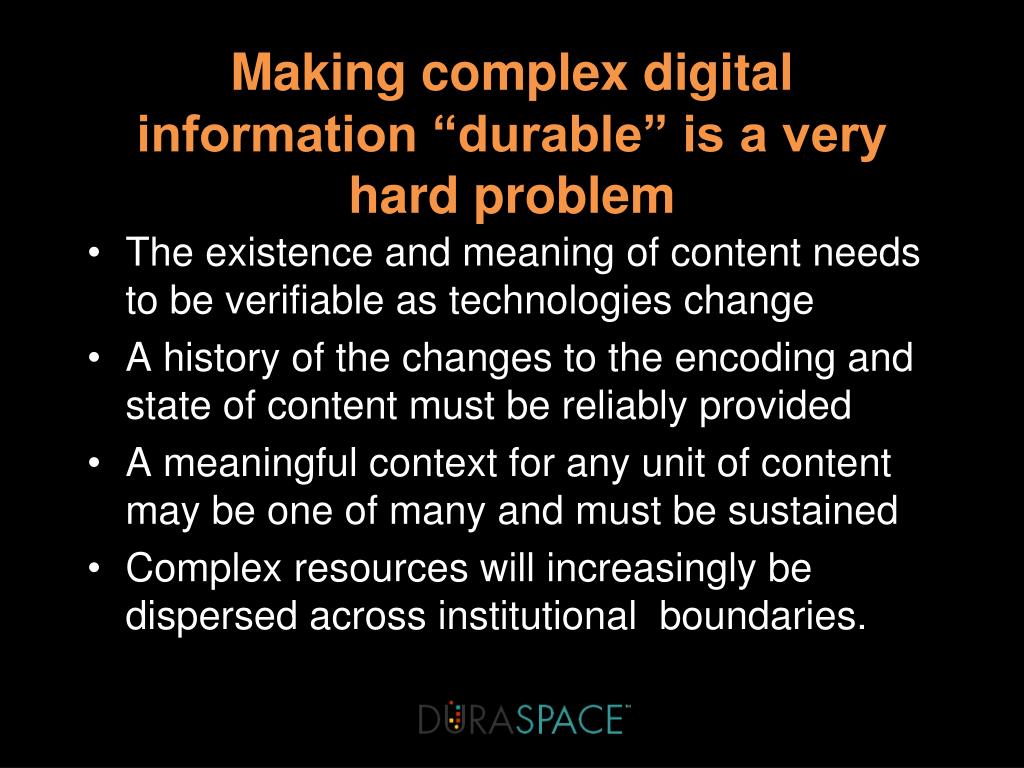 Making complex digital information “durable” is a very hard problem

• The existence and meaning of content needs to be verifiable as technologies change
• A history of the changes to the encoding and state of content must be reliably provided
• A meaningful context for any unit of content may be one of many and must be sustained
• Complex resources will increasingly be dispersed across institutional boundaries.

DURASPACE™